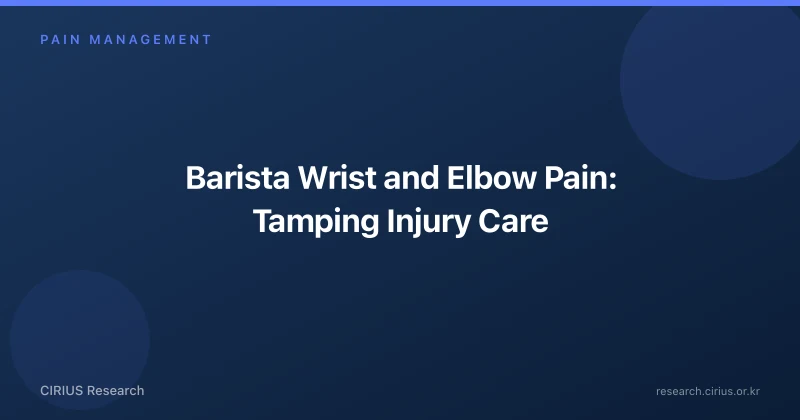 PAIN MANAGEMENT

Barista Wrist and Elbow Pain: Tamping Injury Care

CIRIUS Research

research.cirius.or.kr